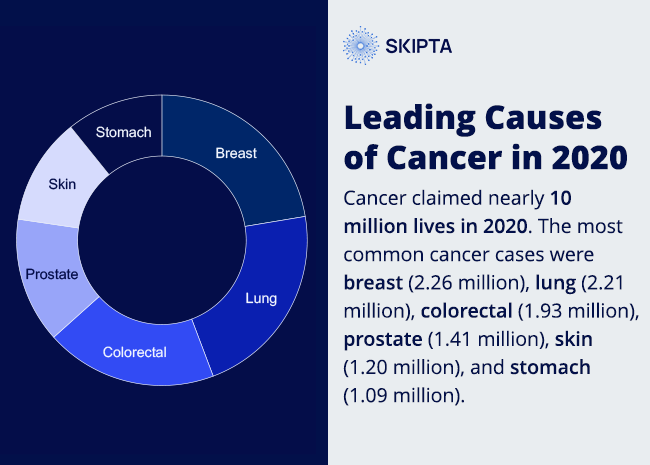 Stomach
Breast
Skin
Prostate
Lung
Colorectal

SKIPTA

Leading Causes of Cancer in 2020

Cancer claimed nearly 10 million lives in 2020. The most common cancer cases were breast (2.26 million), lung (2.21 million), colorectal (1.93 million), prostate (1.41 million), skin (1.20 million), and stomach (1.09 million).